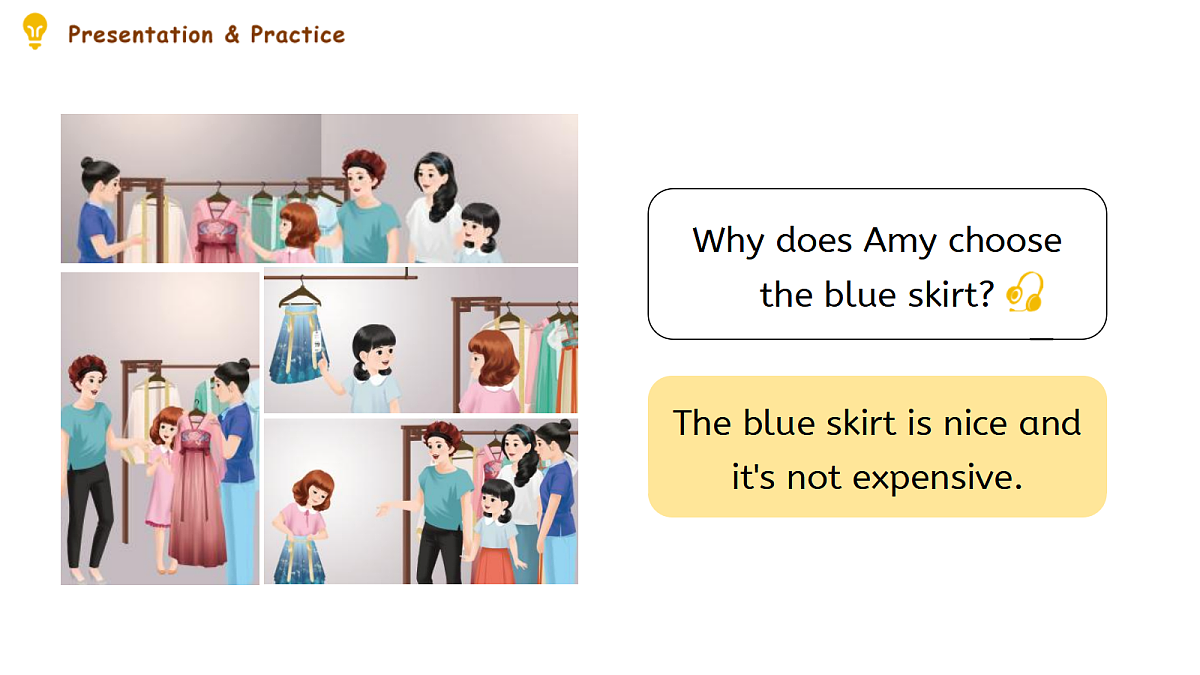 Presentation & Practice

Why does Amy choose the blue skirt?

The blue skirt is nice and it's not expensive.